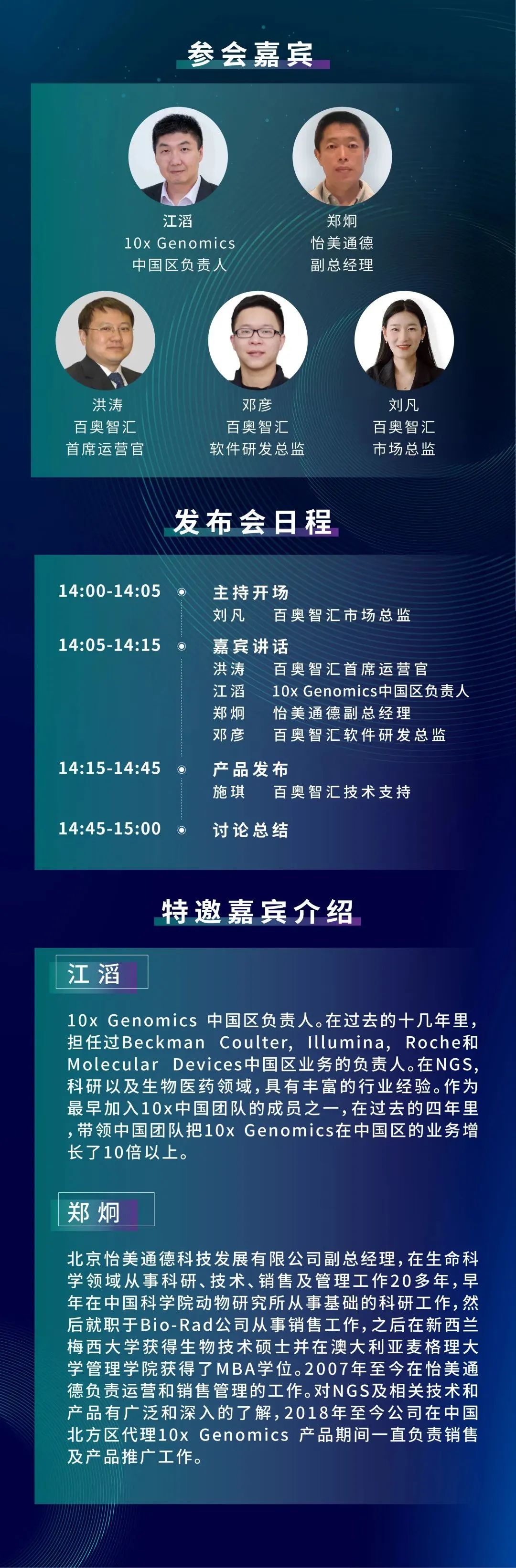 参会嘉宾

江滔
10x Genomics
中国区负责人

郑炯
怡美通德
副总经理

洪涛
百奥智汇
首席运营官

邓彦
百奥智汇
软件研发总监

刘凡
百奥智汇
市场总监

发布会日程

14:00-14:05 主持开场
刘凡 百奥智汇市场总监

14:05-14:15 嘉宾讲话
洪涛 百奥智汇首席运营官
江滔 10x Genomics中国区负责人
郑炯 怡美通德副总经理
邓彦 百奥智汇软件研发总监

14:15-14:45 产品发布
施琪 百奥智汇技术支持

14:45-15:00 讨论总结

特邀嘉宾介绍

江滔

10x Genomics 中国区负责人。在过去的十几年里，担任过Beckman Coulter, Illumina, Roche和Molecular Devices中国区业务的负责人。在NGS,科研以及生物医药领域，具有丰富的行业经验。作为最早加入10x中国团队的成员之一，在过去的四年里，带领中国团队把10x Genomics在中国区的业务增长了10倍以上。

郑炯

北京怡美通德科技发展有限公司副总经理，在生命科学领域从事科研、技术、销售及管理工作20多年，早年在中国科学院动物研究所从事基础的科研工作，然后就职于Bio-Rad公司从事销售工作，之后在新西兰梅西大学获得生物技术硕士并在澳大利亚麦格理大学管理学院获得了MBA学位。2007年至今在怡美通德负责运营和销售管理的工作。对NGS及相关技术和产品有广泛和深入的了解，2018年至今公司在中国北方区代理10x Genomics 产品期间一直负责销售及产品推广工作。